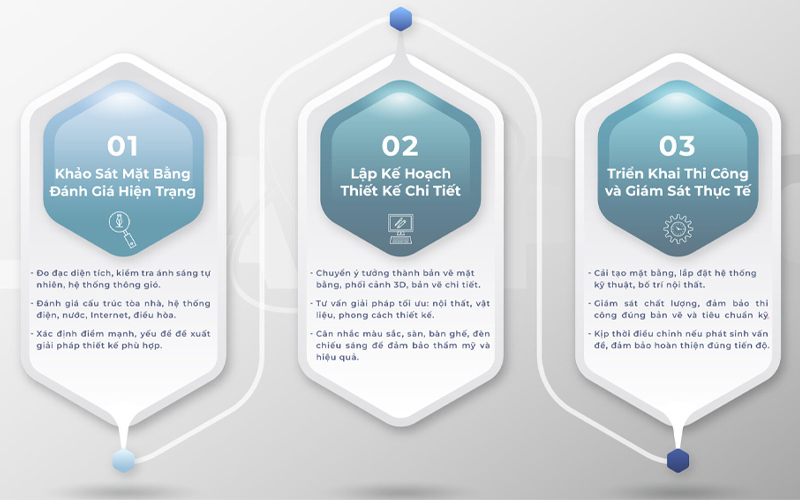 01
Khảo Sát Mặt Bằng
Đánh Giá Hiện Trạng

- Đo đạc diện tích, kiểm tra ánh sáng tự nhiên, hệ thống thông gió.

- Đánh giá cấu trúc tòa nhà, hệ thống điện, nước, Internet, điều hòa.

- Xác định điểm mạnh, yếu để đề xuất giải pháp thiết kế phù hợp.

02
Lập Kế Hoạch
Thiết Kế Chi Tiết

- Chuyển ý tưởng thành bản vẽ mặt bằng, phối cảnh 3D, bản vẽ chi tiết.

- Tư vấn giải pháp tối ưu: nội thất, vật liệu, phong cách thiết kế.

- Cân nhắc màu sắc, sàn, bàn ghế, đèn chiếu sáng để đảm bảo thẩm mỹ và hiệu quả.

03
Triển Khai Thi Công
và Giám Sát Thực Tế

- Cải tạo mặt bằng, lắp đặt hệ thống kỹ thuật, bố trí nội thất.

- Giám sát chất lượng, đảm bảo thi công đúng bản vẽ và tiêu chuẩn kỹ.

- Kịp thời điều chỉnh nếu phát sinh vấn đề, đảm bảo hoàn thiện đúng tiến độ.